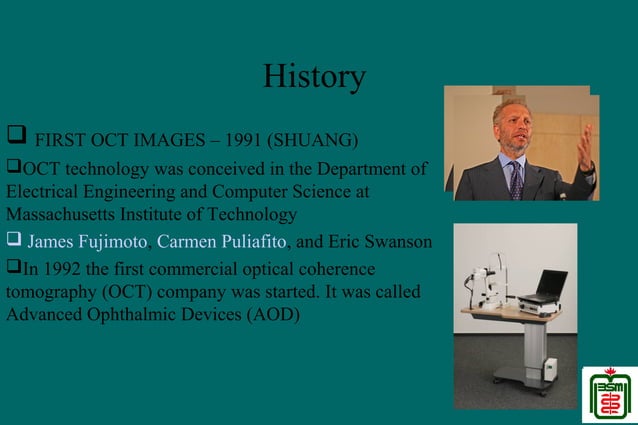 History

❑ FIRST OCT IMAGES – 1991 (SHUANG)

❑OCT technology was conceived in the Department of Electrical Engineering and Computer Science at Massachusetts Institute of Technology

❑ James Fujimoto, Carmen Puliafito, and Eric Swanson

❑In 1992 the first commercial optical coherence tomography (OCT) company was started. It was called Advanced Ophthalmic Devices (AOD)

BSM